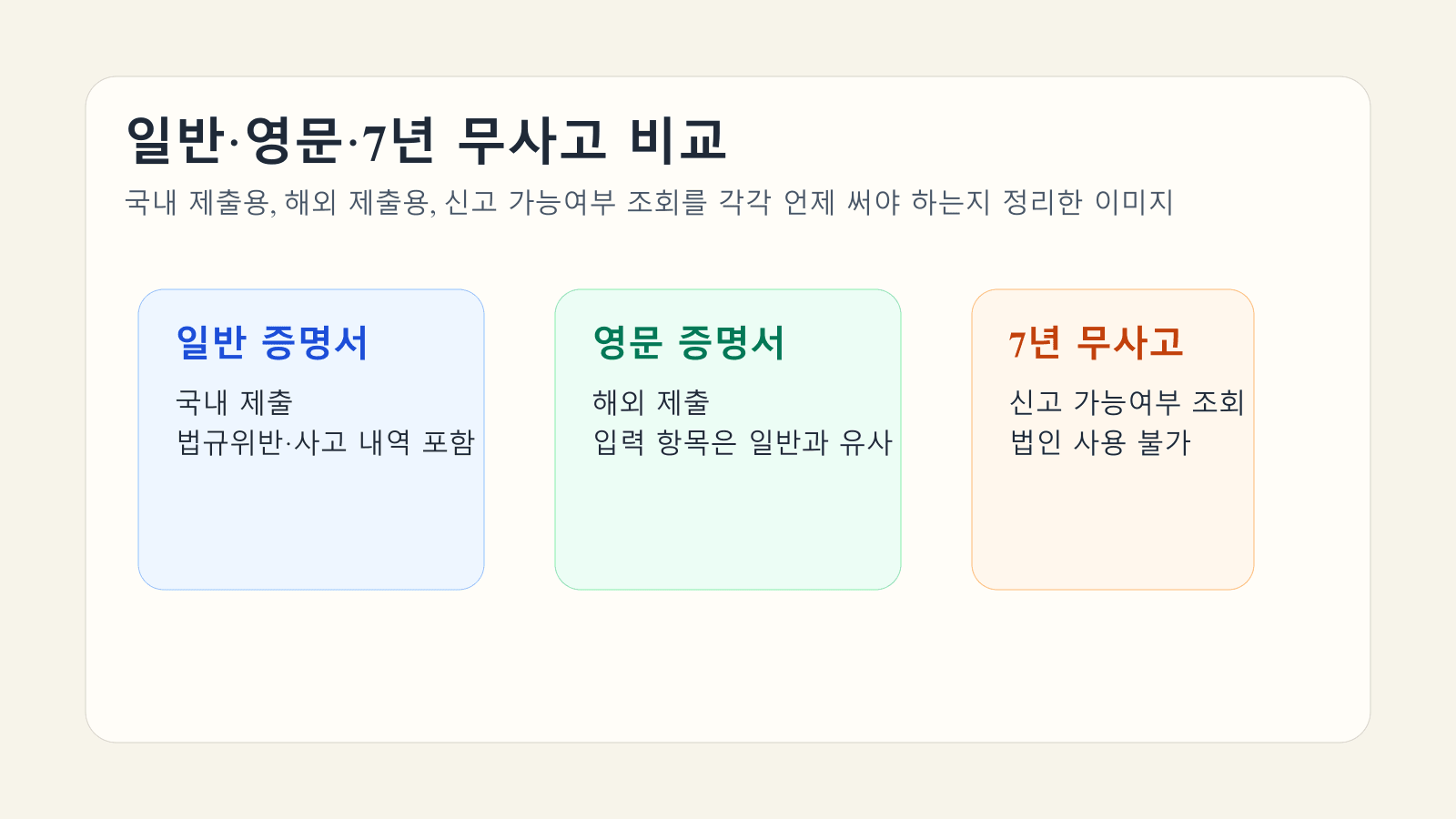 일반·영문·7년 무사고 비교

국내 제출용, 해외 제출용, 신고 가능여부 조회를 각각 언제 써야 하는지 정리한 이미지

일반 증명서

국내 제출
법규위반·사고 내역 포함

영문 증명서

해외 제출
입력 항목은 일반과 유사

7년 무사고

신고 가능여부 조회
법인 사용 불가